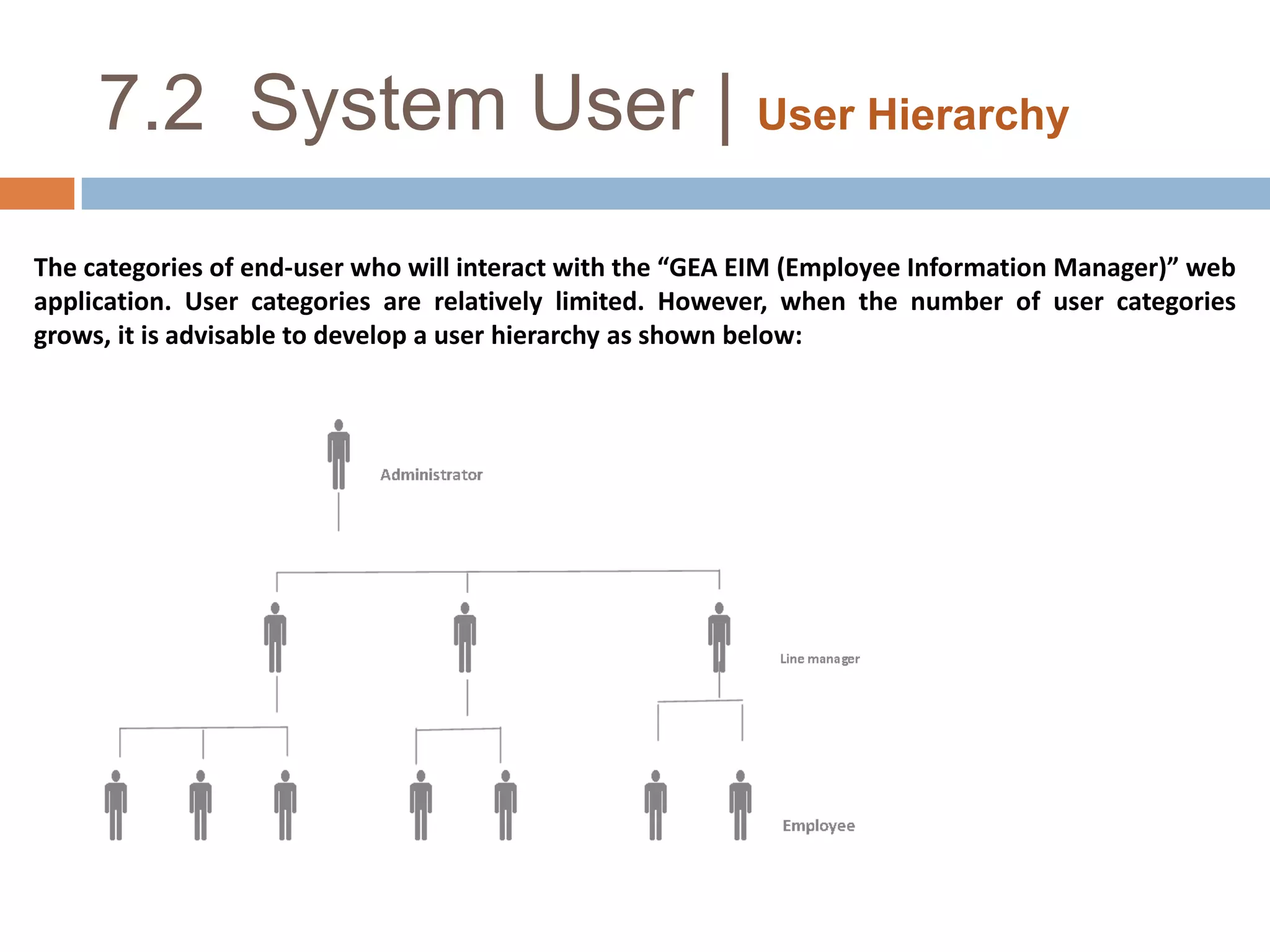 7.2 System User | User Hierarchy

The categories of end-user who will interact with the “GEA EIM (Employee Information Manager)” web application. User categories are relatively limited. However, when the number of user categories grows, it is advisable to develop a user hierarchy as shown below:

Administrator

Line manager

Employee